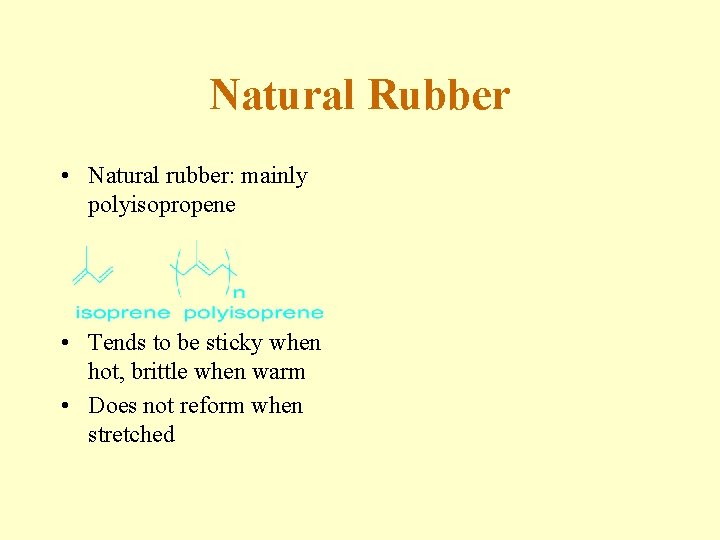 Natural Rubber

• Natural rubber: mainly polyisopropene

n

isoprene polyisoprene

• Tends to be sticky when hot, brittle when warm

• Does not reform when stretched